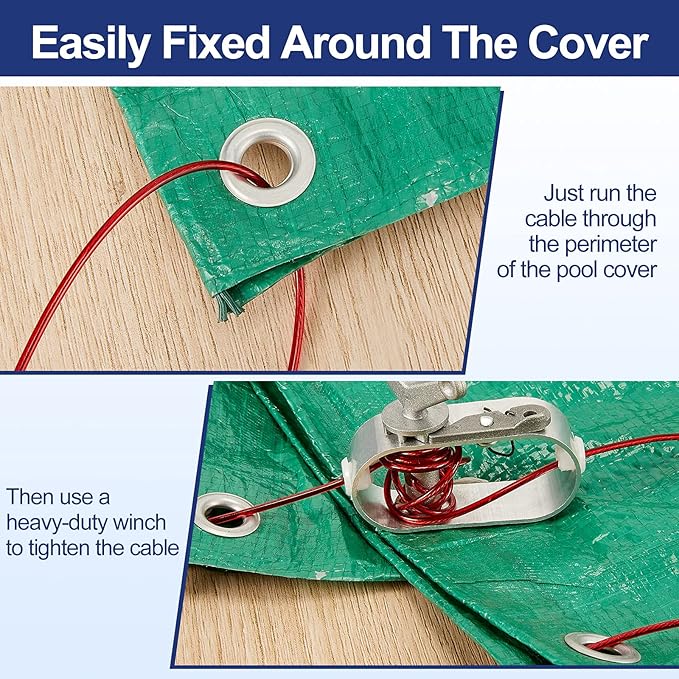 Easily Fixed Around The Cover

Just run the cable through the perimeter of the pool cover

Then use a heavy-duty winch to tighten the cable